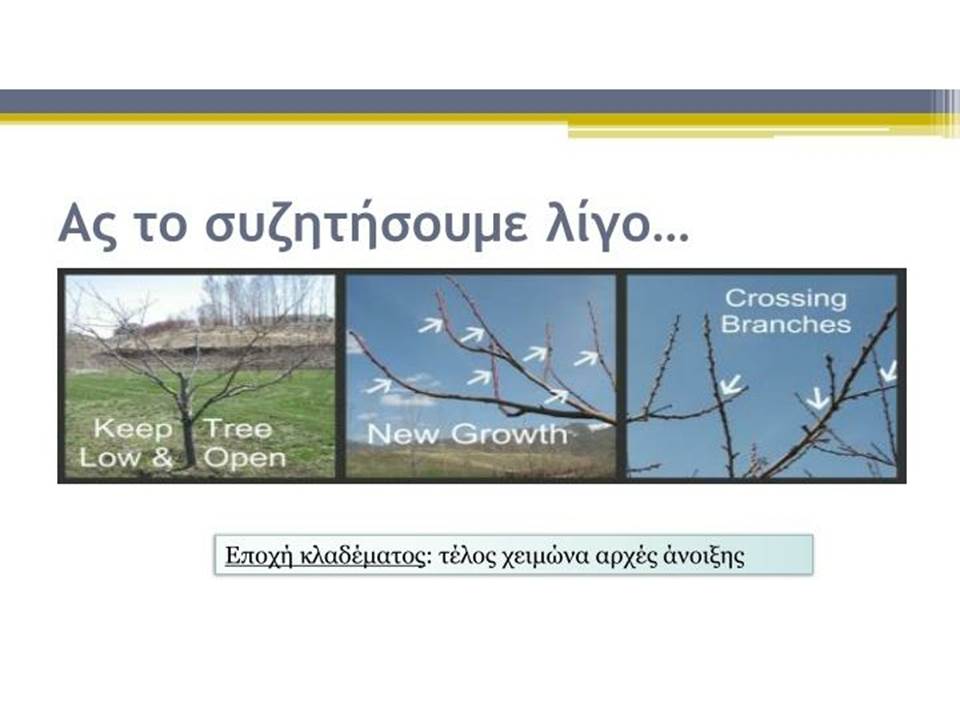 Ας το συζητήσουμε λίγο…

Keep Tree
Low & Open

New Growth

Crossing
Branches

Εποχή κλαδέματος: τέλος χειμώνα αρχές άνοιξης